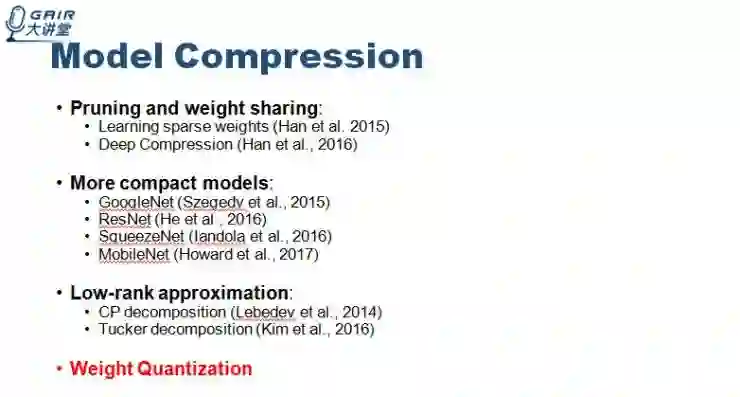 GAIR 大讲堂

Model Compression

• Pruning and weight sharing:
 • Learning sparse weights (Han et al. 2015)
 • Deep Compression (Han et al., 2016)

• More compact models:
 • GoogleNet (Szegedy et al., 2015)
 • ResNet (He et al , 2016)
 • SqueezeNet (Iandola et al., 2016)
 • MobileNet (Howard et al., 2017)

• Low-rank approximation:
 • CP decomposition (Lebedev et al., 2014)
 • Tucker decomposition (Kim et al., 2016)

• Weight Quantization